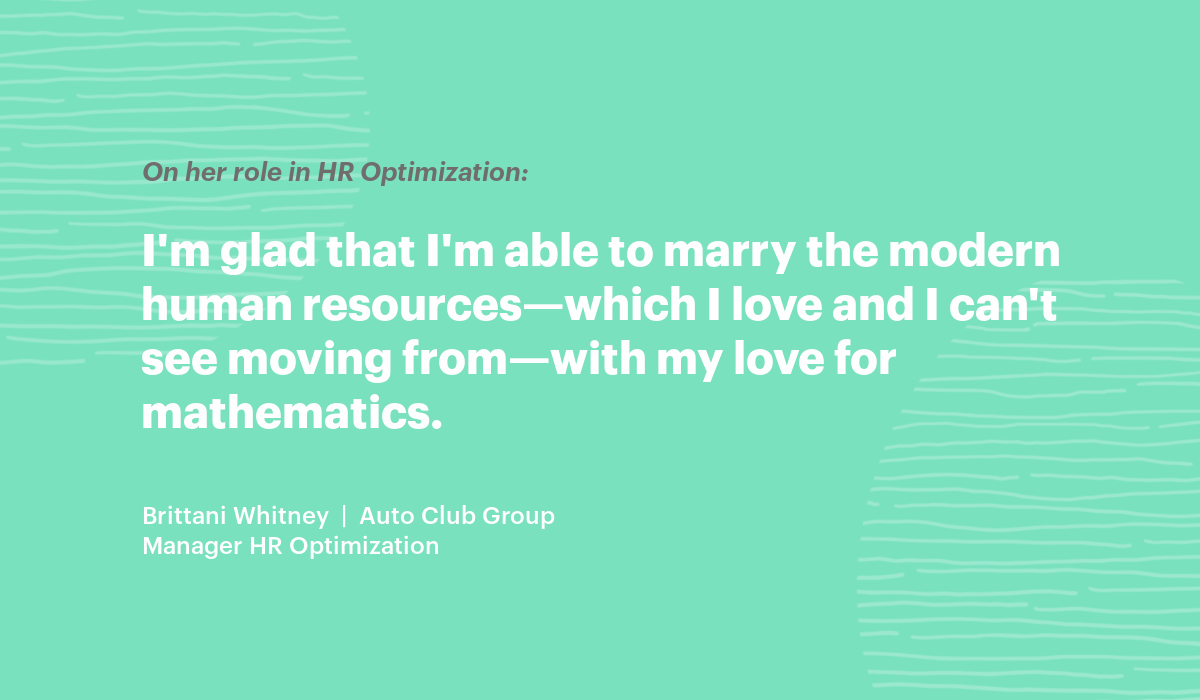 On her role in HR Optimization:

I'm glad that I'm able to marry the modern human resources—which I love and I can't see moving from—with my love for mathematics.

Brittani Whitney | Auto Club Group
Manager HR Optimization